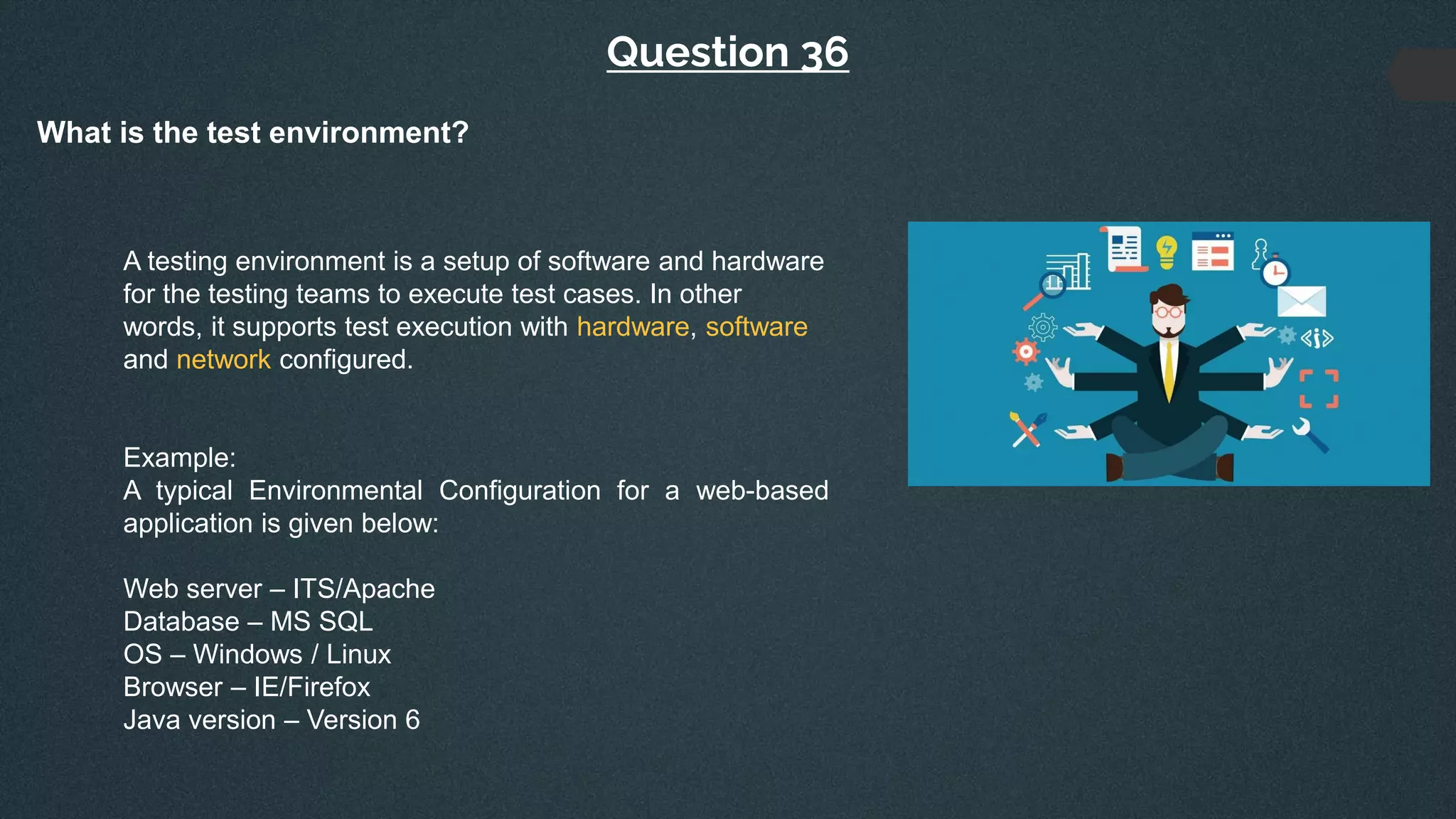 Question 36

What is the test environment?

A testing environment is a setup of software and hardware for the testing teams to execute test cases. In other words, it supports test execution with hardware, software and network configured.

Example:
A typical Environmental Configuration for a web-based application is given below:

Web server – ITS/Apache
Database – MS SQL
OS – Windows / Linux
Browser – IE/Firefox
Java version – Version 6